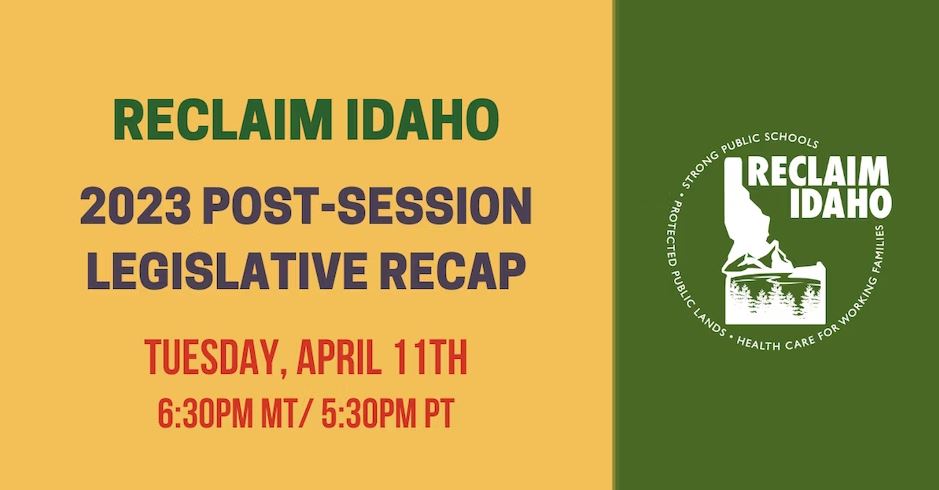 RECLAIM IDAHO

2023 POST-SESSION LEGISLATIVE RECAP

TUESDAY, APRIL 11TH

6:30PM MT/ 5:30PM PT

RECLAIM IDAHO

STRONG PUBLIC SCHOOLS • HEALTH CARE FOR WORKING FAMILIES • PROTECTED PUBLIC LANDS •